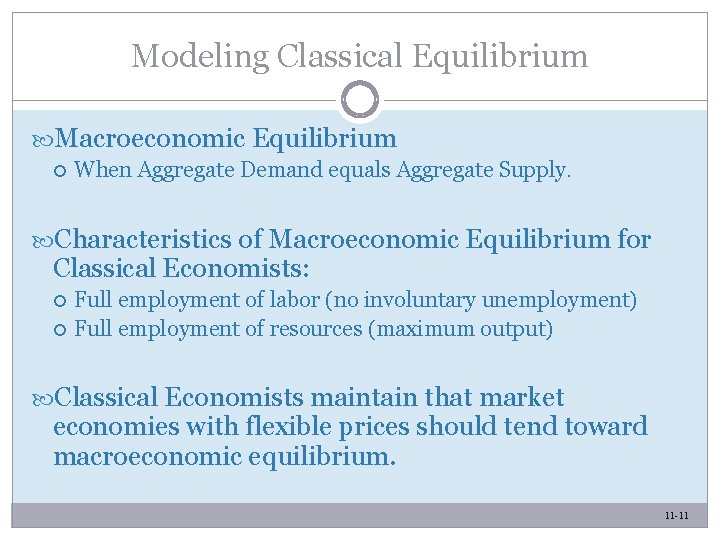 Modeling Classical Equilibrium

Macroeconomic Equilibrium
When Aggregate Demand equals Aggregate Supply.

Characteristics of Macroeconomic Equilibrium for Classical Economists:
Full employment of labor (no involuntary unemployment)
Full employment of resources (maximum output)

Classical Economists maintain that market economies with flexible prices should tend toward macroeconomic equilibrium.

11-11